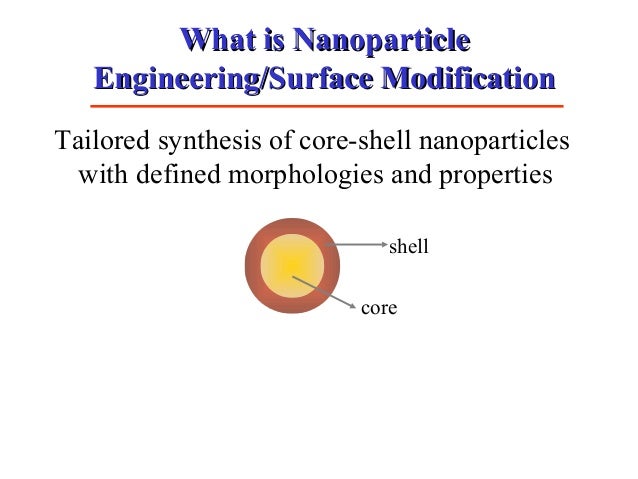 What is Nanoparticle Engineering/Surface Modification

Tailored synthesis of core-shell nanoparticles with defined morphologies and properties

shell

core